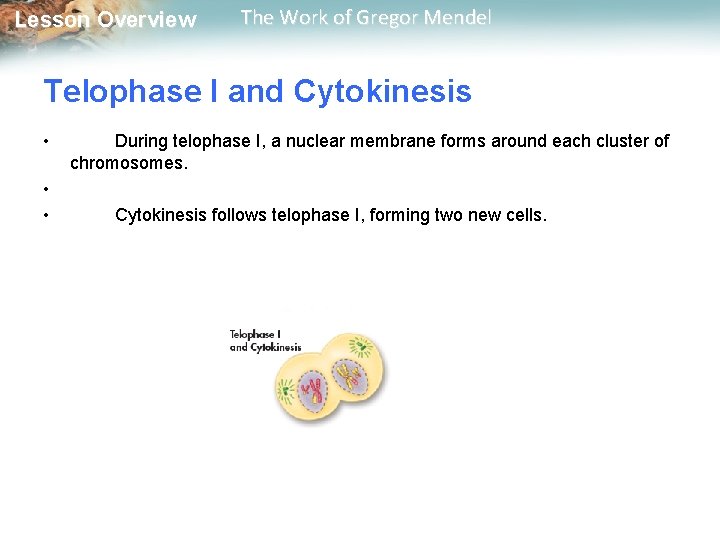 Lesson Overview The Work of Gregor Mendel

Telophase I and Cytokinesis

• During telophase I, a nuclear membrane forms around each cluster of chromosomes.

•

• Cytokinesis follows telophase I, forming two new cells.

Telophase I and Cytokinesis